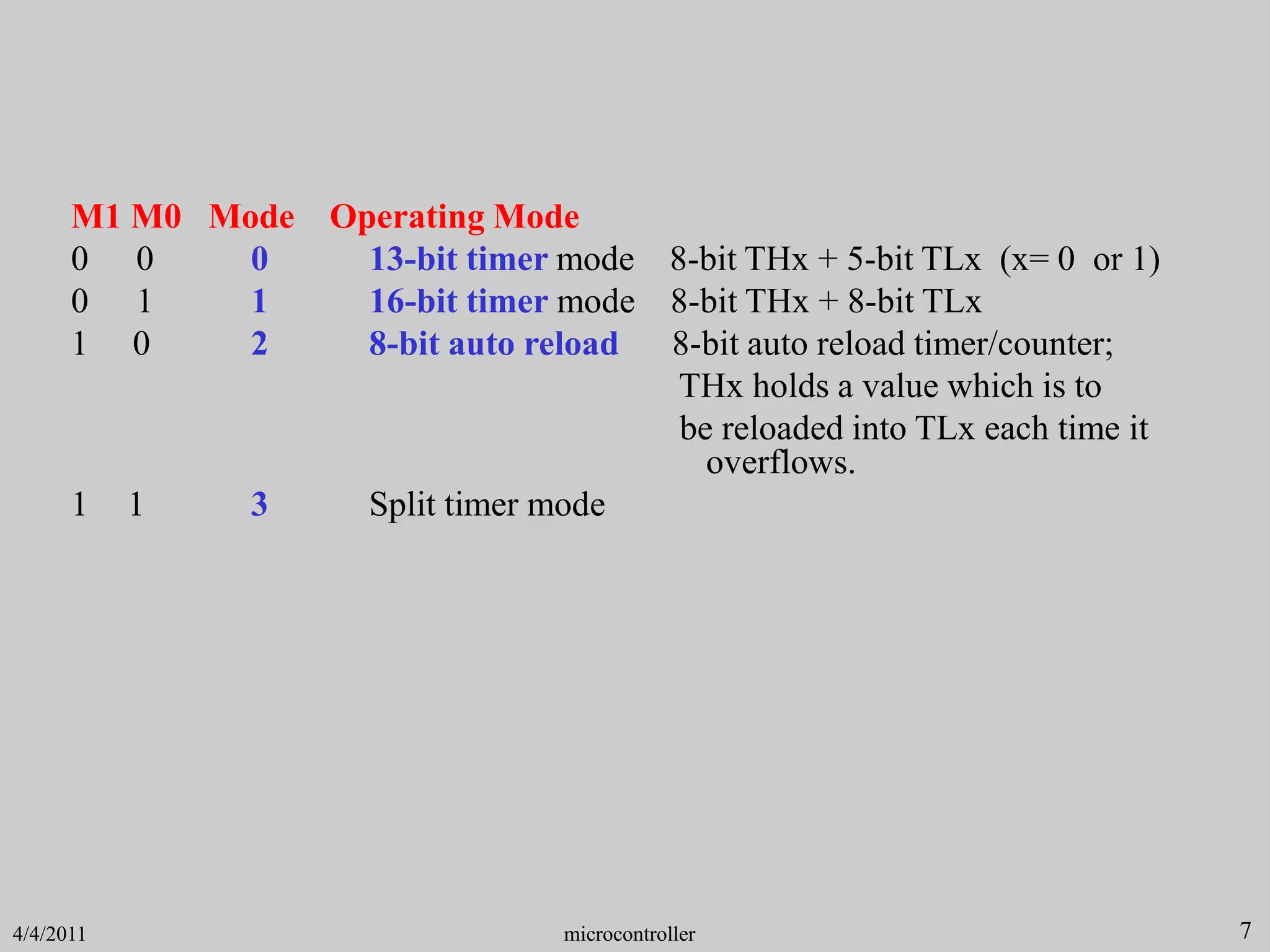 | M1 | M0 | Mode | Operating Mode | |
|---|---|---|---|---|
| 0 | 0 | 0 | 13-bit timer mode | 8-bit THx + 5-bit TLx (x= 0 or 1) |
| 0 | 1 | 1 | 16-bit timer mode | 8-bit THx + 8-bit TLx |
| 1 | 0 | 2 | 8-bit auto reload | 8-bit auto reload timer/counter; THx holds a value which is to be reloaded into TLx each time it overflows. |
| 1 | 1 | 3 | Split timer mode | |

4/4/2011 microcontroller 7